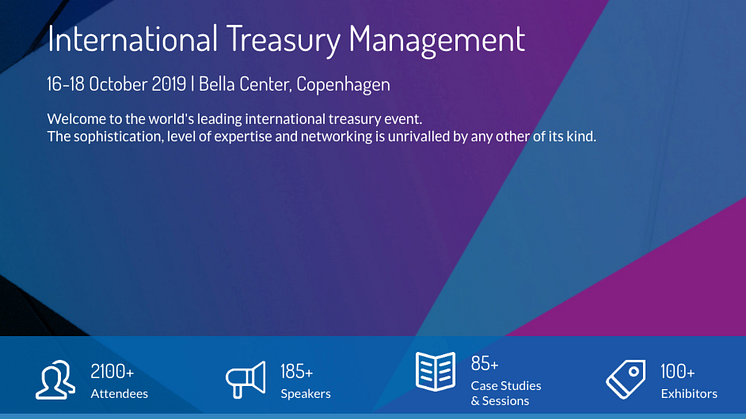 International Treasury Management

16-18 October 2019 | Bella Center, Copenhagen

Welcome to the world's leading international treasury event.
The sophistication, level of expertise and networking is unrivalled by any other of its kind.

2100+
Attendees

185+
Speakers

85+
Case Studies & Sessions

100+
Exhibitors